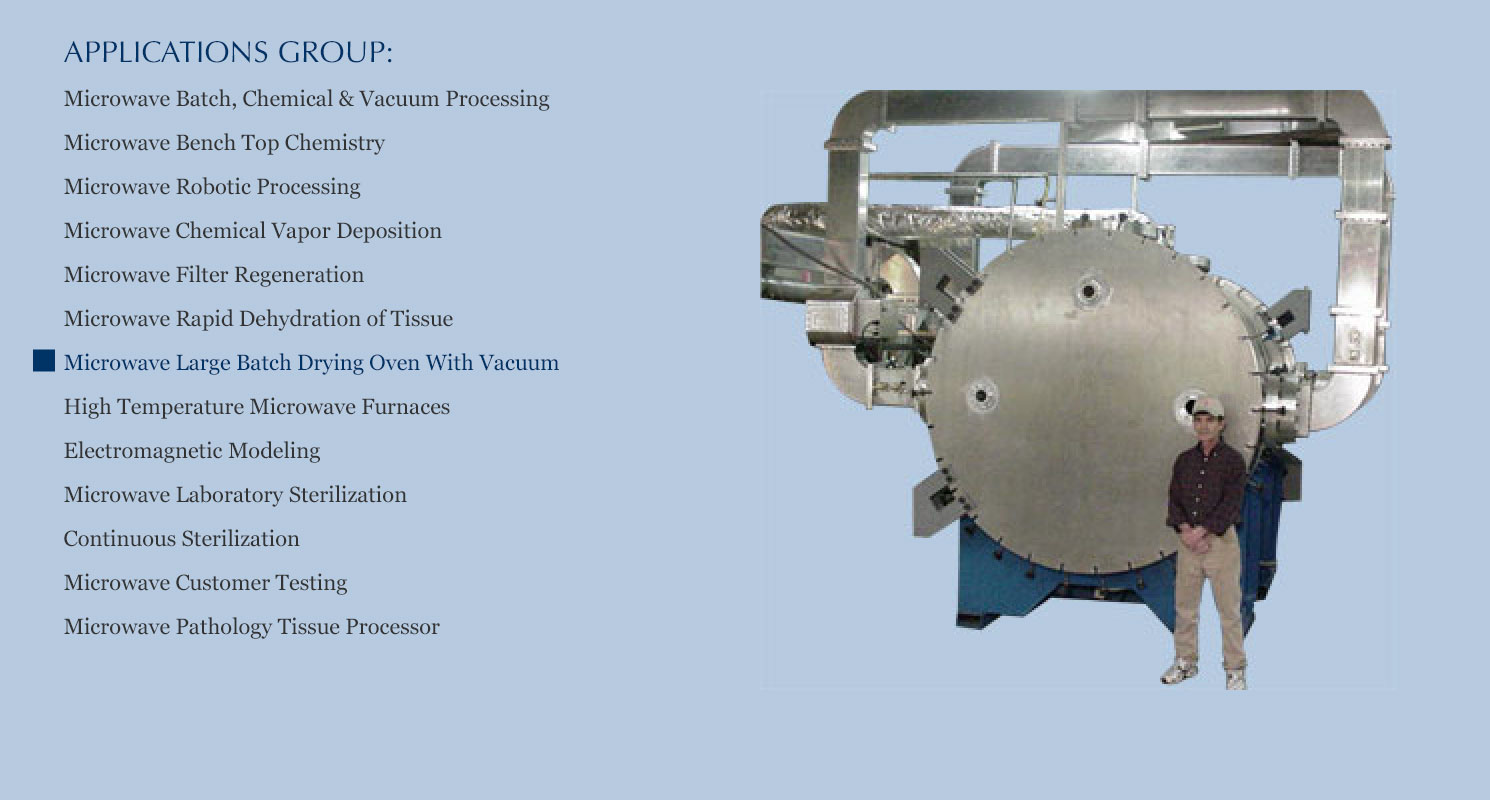 APPLICATIONS GROUP:

Microwave Batch, Chemical & Vacuum Processing

Microwave Bench Top Chemistry

Microwave Robotic Processing

Microwave Chemical Vapor Deposition

Microwave Filter Regeneration

Microwave Rapid Dehydration of Tissue

Microwave Large Batch Drying Oven With Vacuum

High Temperature Microwave Furnaces

Electromagnetic Modeling

Microwave Laboratory Sterilization

Continuous Sterilization

Microwave Customer Testing

Microwave Pathology Tissue Processor